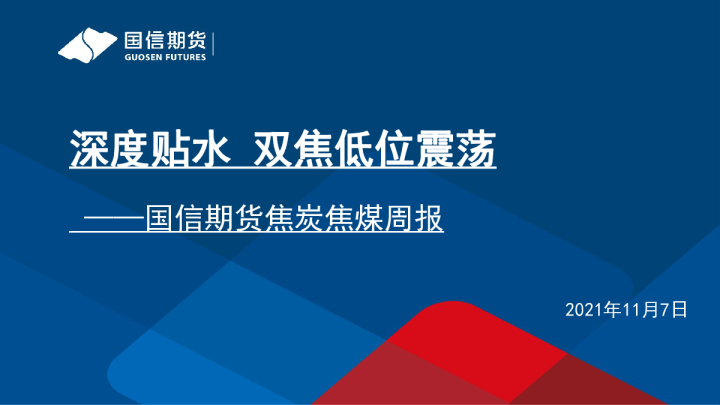 国信期货
GUOSEN FUTURES

深度贴水 双焦低位震荡

——国信期货焦炭焦煤周报

2021年11月7日